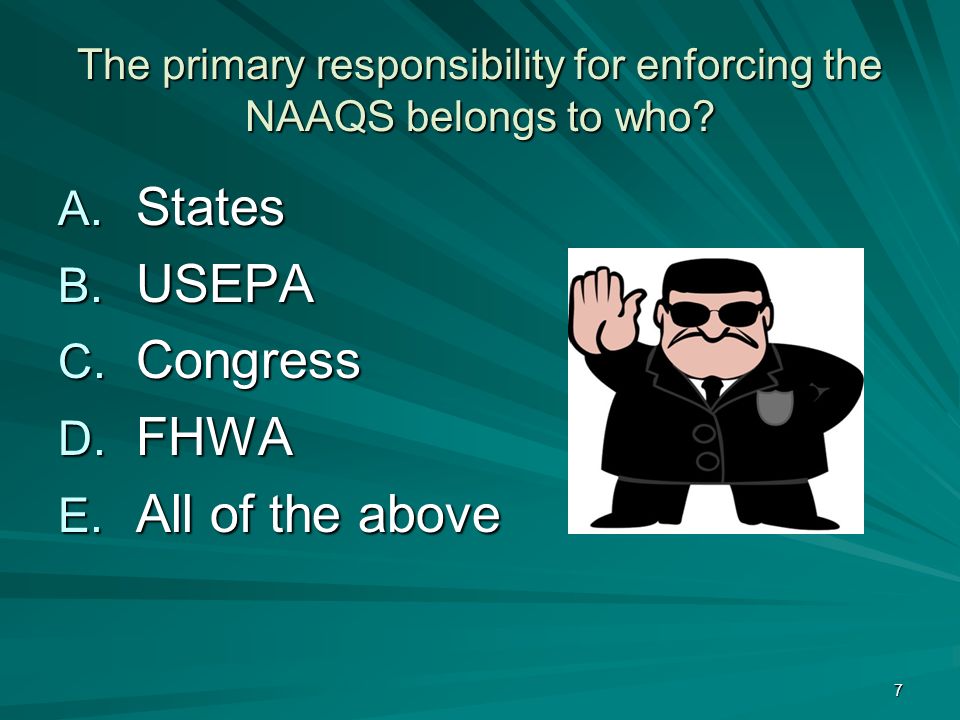 The primary responsibility for enforcing the NAAQS belongs to who?

A. States
B. USEPA
C. Congress
D. FHWA
E. All of the above

7